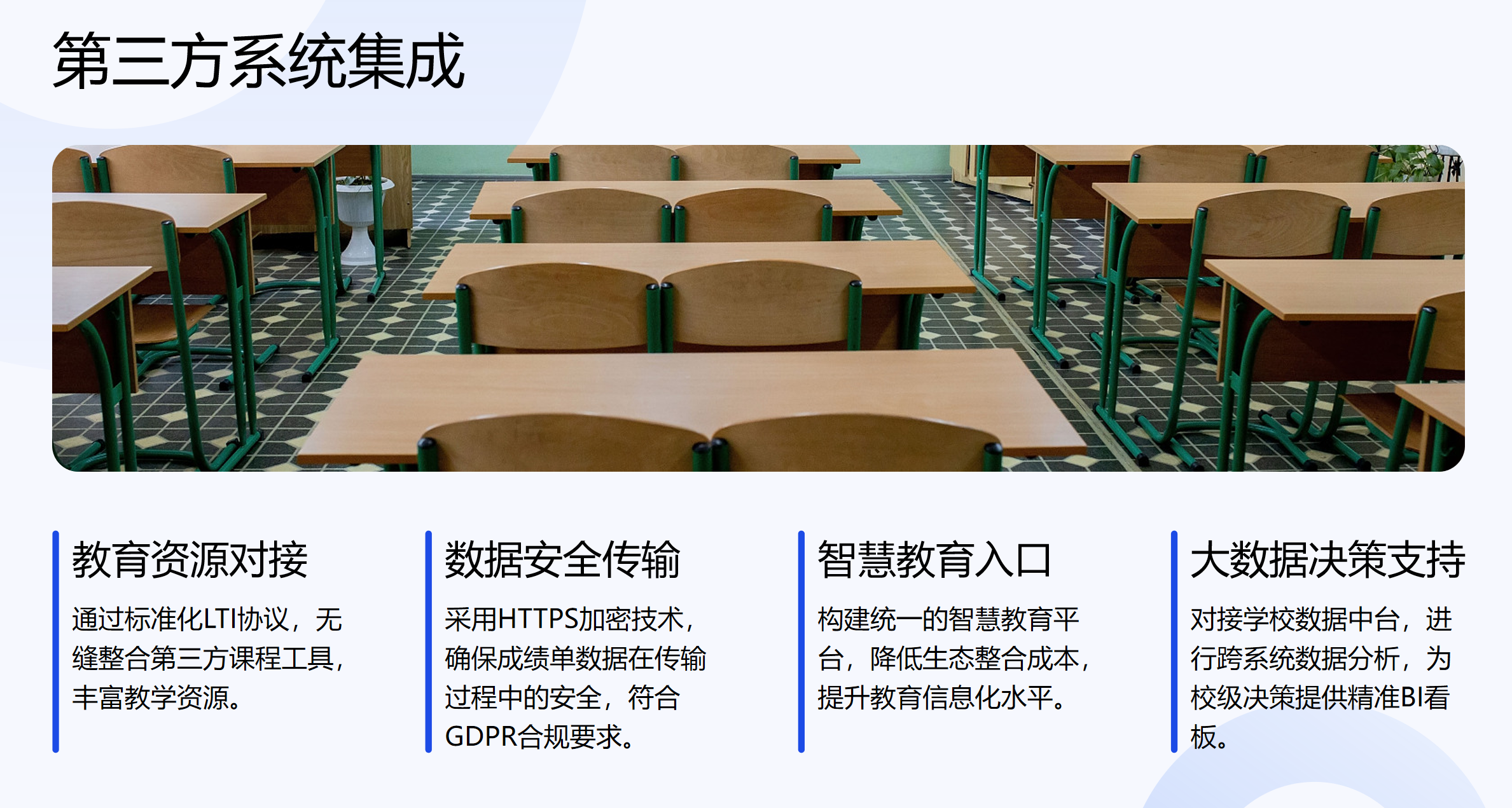 第三方系统集成

教育资源对接

通过标准化LTI协议，无缝整合第三方课程工具，丰富教学资源。

数据安全传输

采用HTTPS加密技术，确保成绩单数据在传输过程中的安全，符合GDPR合规要求。

智慧教育入口

构建统一的智慧教育平台，降低生态整合成本，提升教育信息化水平。

大数据决策支持

对接学校数据中台，进行跨系统数据分析，为校级决策提供精准BI看板。